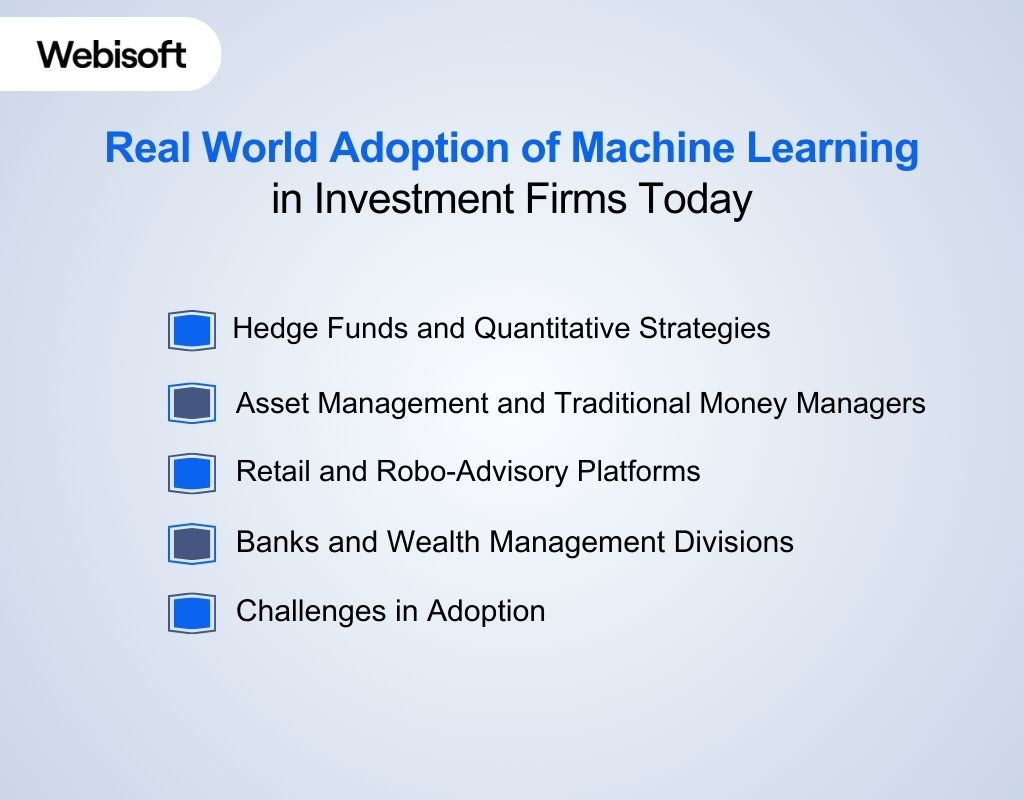 Webisoft

Real World Adoption of Machine Learning in Investment Firms Today

Hedge Funds and Quantitative Strategies

Asset Management and Traditional Money Managers

Retail and Robo-Advisory Platforms

Banks and Wealth Management Divisions

Challenges in Adoption